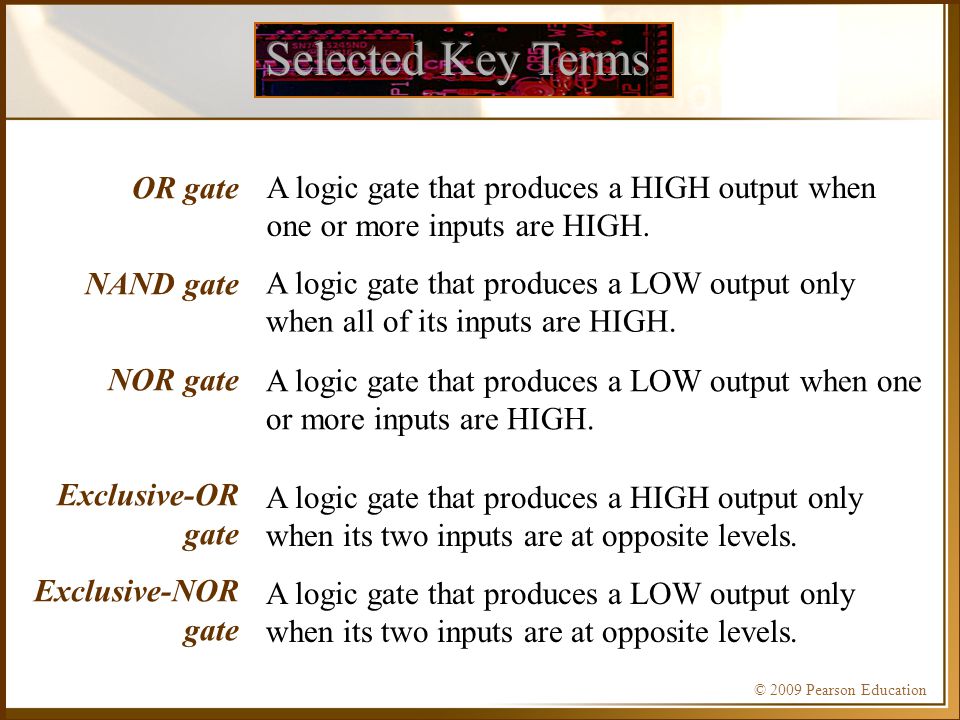 Selected Key Terms

OR gate A logic gate that produces a HIGH output when one or more inputs are HIGH.

NAND gate A logic gate that produces a LOW output only when all of its inputs are HIGH.

NOR gate A logic gate that produces a LOW output when one or more inputs are HIGH.

Exclusive-OR gate A logic gate that produces a HIGH output only when its two inputs are at opposite levels.

Exclusive-NOR gate A logic gate that produces a LOW output only when its two inputs are at opposite levels.

© 2009 Pearson Education